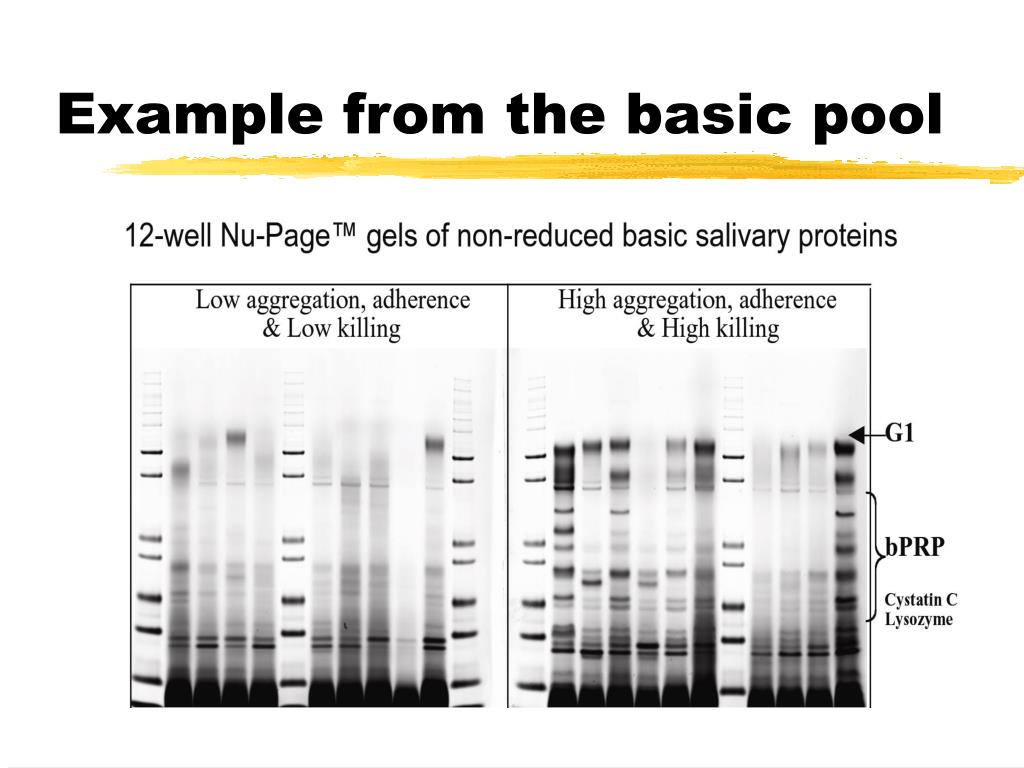 Example from the basic pool

12-well Nu-Page™ gels of non-reduced basic salivary proteins

Low aggregation, adherence & Low killing

High aggregation, adherence & High killing

G1

bPRP

Cystatin C
Lysozyme